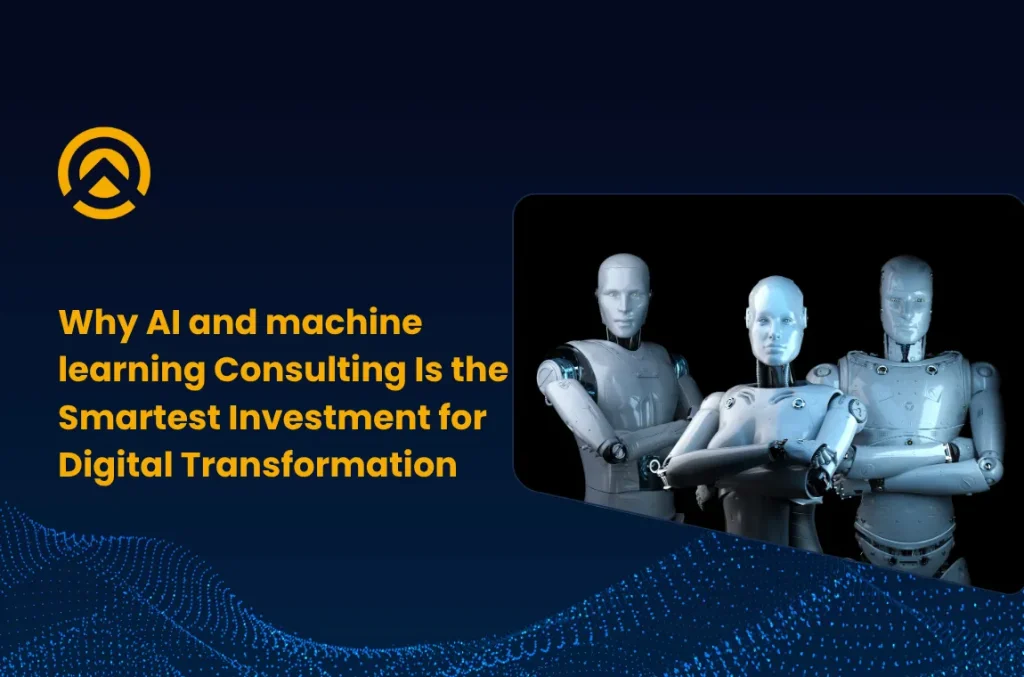 Why AI and machine learning Consulting Is the Smartest Investment for Digital Transformation